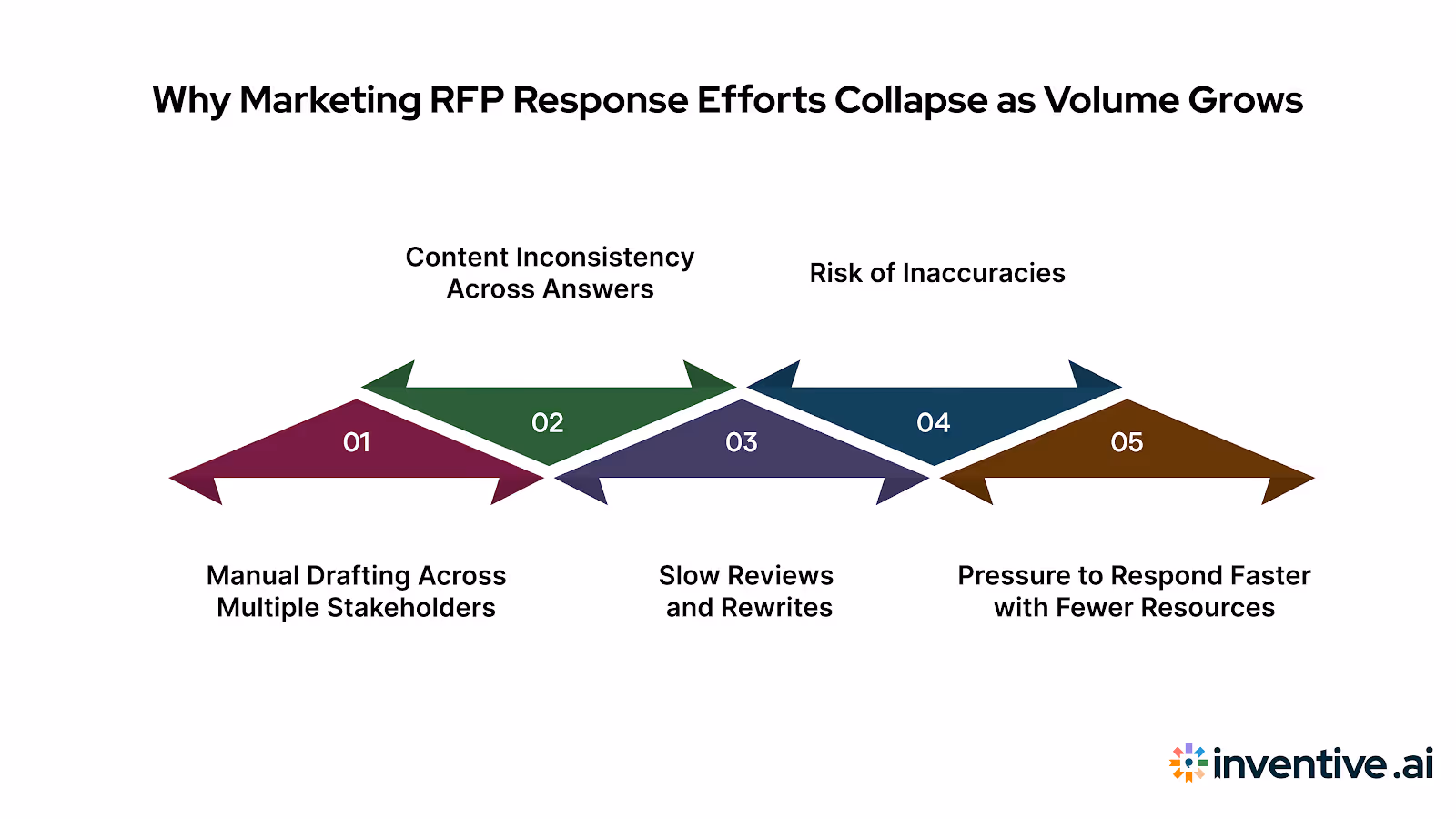 Why Marketing RFP Response Efforts Collapse as Volume Grows

Content Inconsistency Across Answers

Risk of Inaccuracies

01

02

03

04

05

Manual Drafting Across Multiple Stakeholders

Slow Reviews and Rewrites

Pressure to Respond Faster with Fewer Resources

inventive.ai